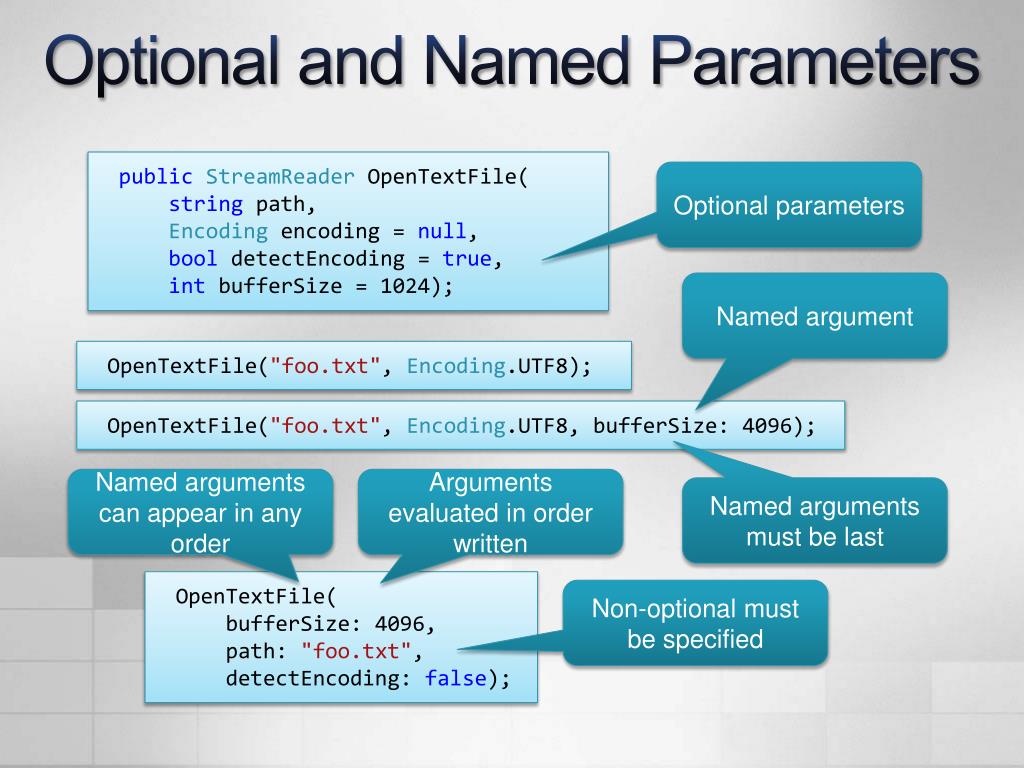 Optional and Named Parameters

public StreamReader OpenTextFile(
    string path,
    Encoding encoding = null,
    bool detectEncoding = true,
    int bufferSize = 1024);

Optional parameters

Named argument

OpenTextFile("foo.txt", Encoding.UTF8);

OpenTextFile("foo.txt", Encoding.UTF8, bufferSize: 4096);

Named arguments can appear in any order

Arguments evaluated in order written

Named arguments must be last

OpenTextFile(
    bufferSize: 4096,
    path: "foo.txt",
    detectEncoding: false);

Non-optional must be specified